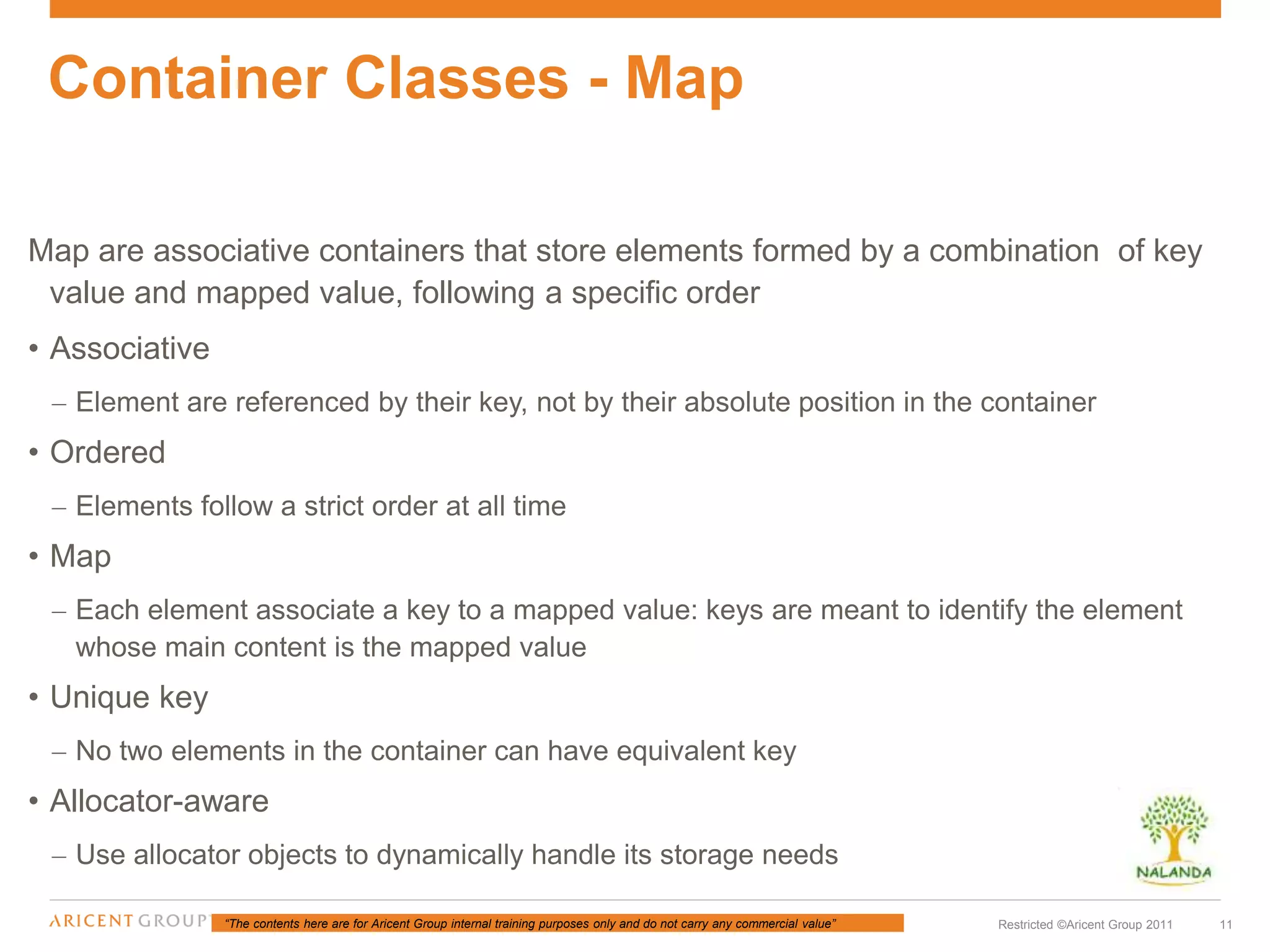 Container Classes - Map

Map are associative containers that store elements formed by a combination of key value and mapped value, following a specific order

• Associative

– Element are referenced by their key, not by their absolute position in the container

• Ordered

– Elements follow a strict order at all time

• Map

– Each element associate a key to a mapped value: keys are meant to identify the element whose main content is the mapped value

• Unique key

– No two elements in the container can have equivalent key

• Allocator-aware

– Use allocator objects to dynamically handle its storage needs

NALANDA

ARICENT GROUP

"The contents here are for Aricent Group internal training purposes only and do not carry any commercial value"

Restricted ©Aricent Group 2011

11